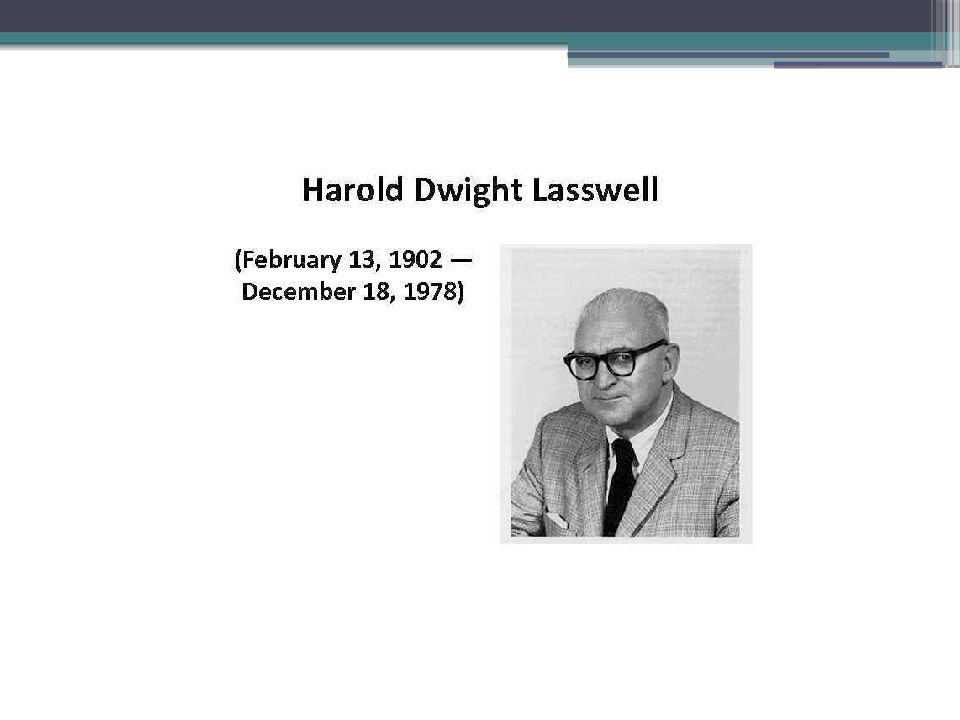 Harold Dwight Lasswell

(February 13, 1902 — December 18, 1978)